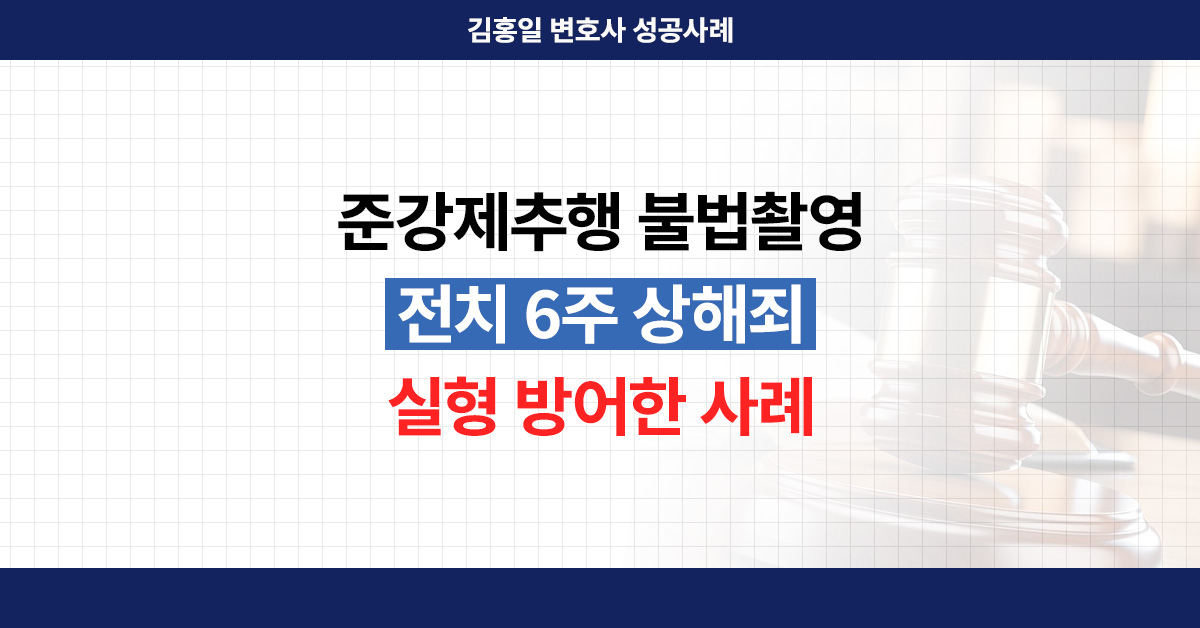 김홍일 변호사 성공사례

준강제추행 불법촬영

전치 6주 상해죄

실형 방어한 사례